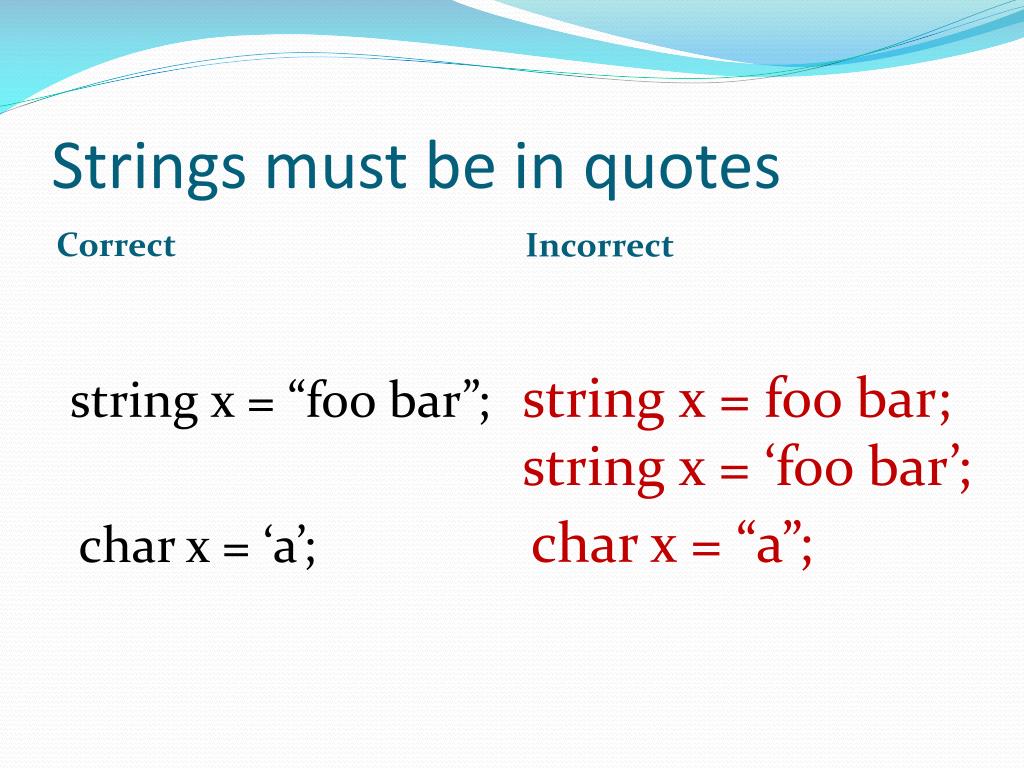 Strings must be in quotes

Correct

string x = “foo bar”;

char x = ‘a’;

Incorrect

string x = foo bar;
string x = ‘foo bar’;

char x = “a”;